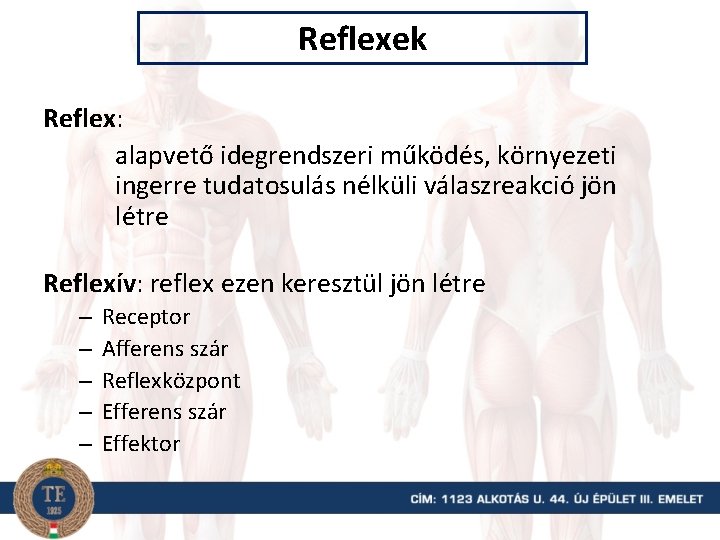 Reflexek

Reflex:

alapvető idegrendszeri működés, környezeti ingerre tudatosulás nélküli válaszreakció jön létre

Reflexív: reflex ezen keresztül jön létre
– Receptor
– Afferens szár
– Reflexközpont
– Efferens szár
– Effektor

TE
1925

CÍM: 1123 ALKOTÁS U. 44. ÚJ ÉPÜLET III. EMELET